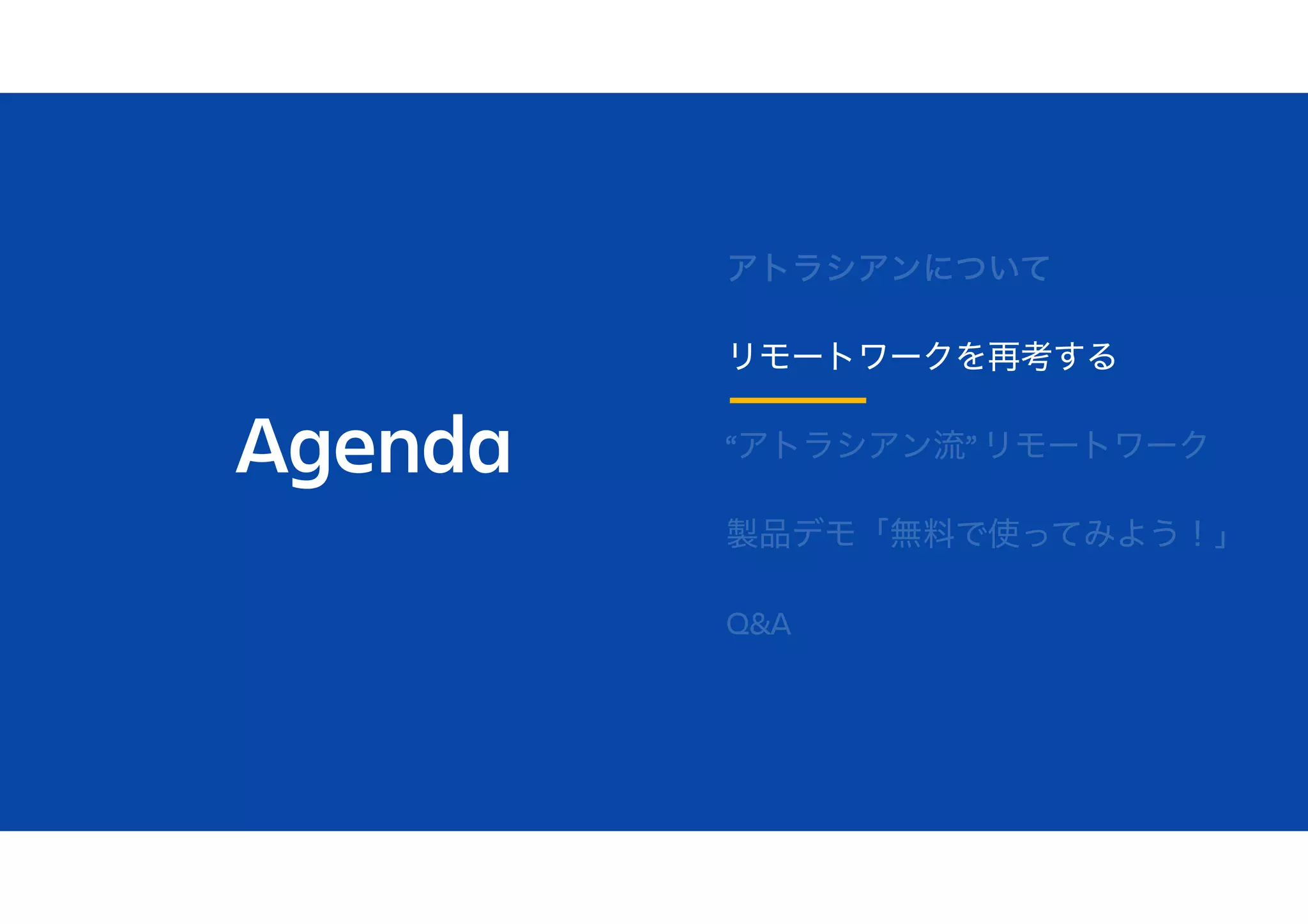 Agenda

アトラシアンについて

リモートワークを再考する

“アトラシアン流” リモートワーク

製品デモ「無料で使ってみよう！」

Q&A